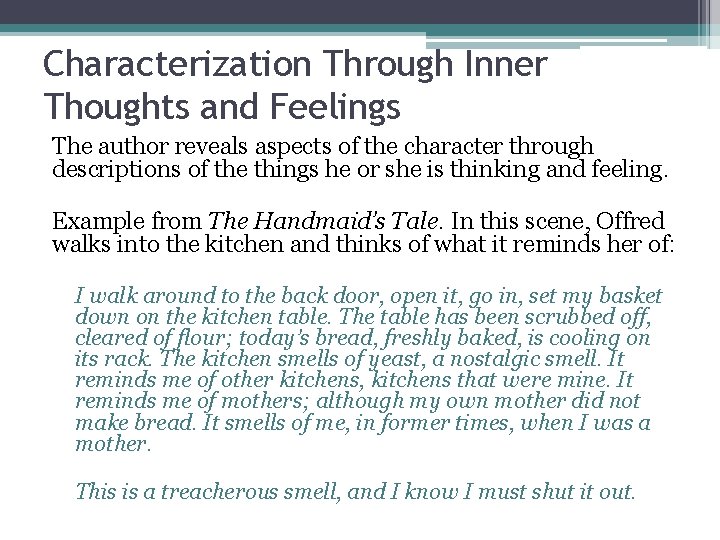 Characterization Through Inner Thoughts and Feelings

The author reveals aspects of the character through descriptions of the things he or she is thinking and feeling.

Example from The Handmaid's Tale. In this scene, Offred walks into the kitchen and thinks of what it reminds her of:

I walk around to the back door, open it, go in, set my basket down on the kitchen table. The table has been scrubbed off, cleared of flour; today's bread, freshly baked, is cooling on its rack. The kitchen smells of yeast, a nostalgic smell. It reminds me of other kitchens, kitchens that were mine. It reminds me of mothers; although my own mother did not make bread. It smells of me, in former times, when I was a mother.

This is a treacherous smell, and I know I must shut it out.